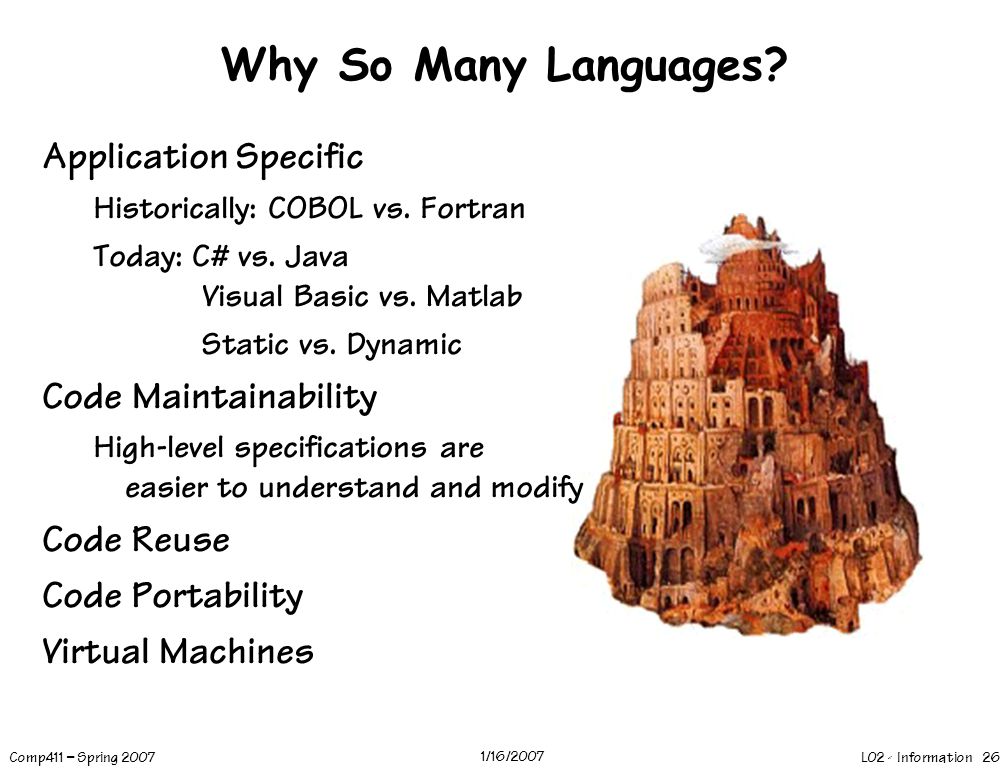 Why So Many Languages?

Application Specific

Historically: COBOL vs. Fortran

Today: C# vs. Java
Visual Basic vs. Matlab
Static vs. Dynamic

Code Maintainability

High-level specifications are easier to understand and modify

Code Reuse

Code Portability

Virtual Machines

Comp411 – Spring 2007 1/16/2007 L02 - Information 26